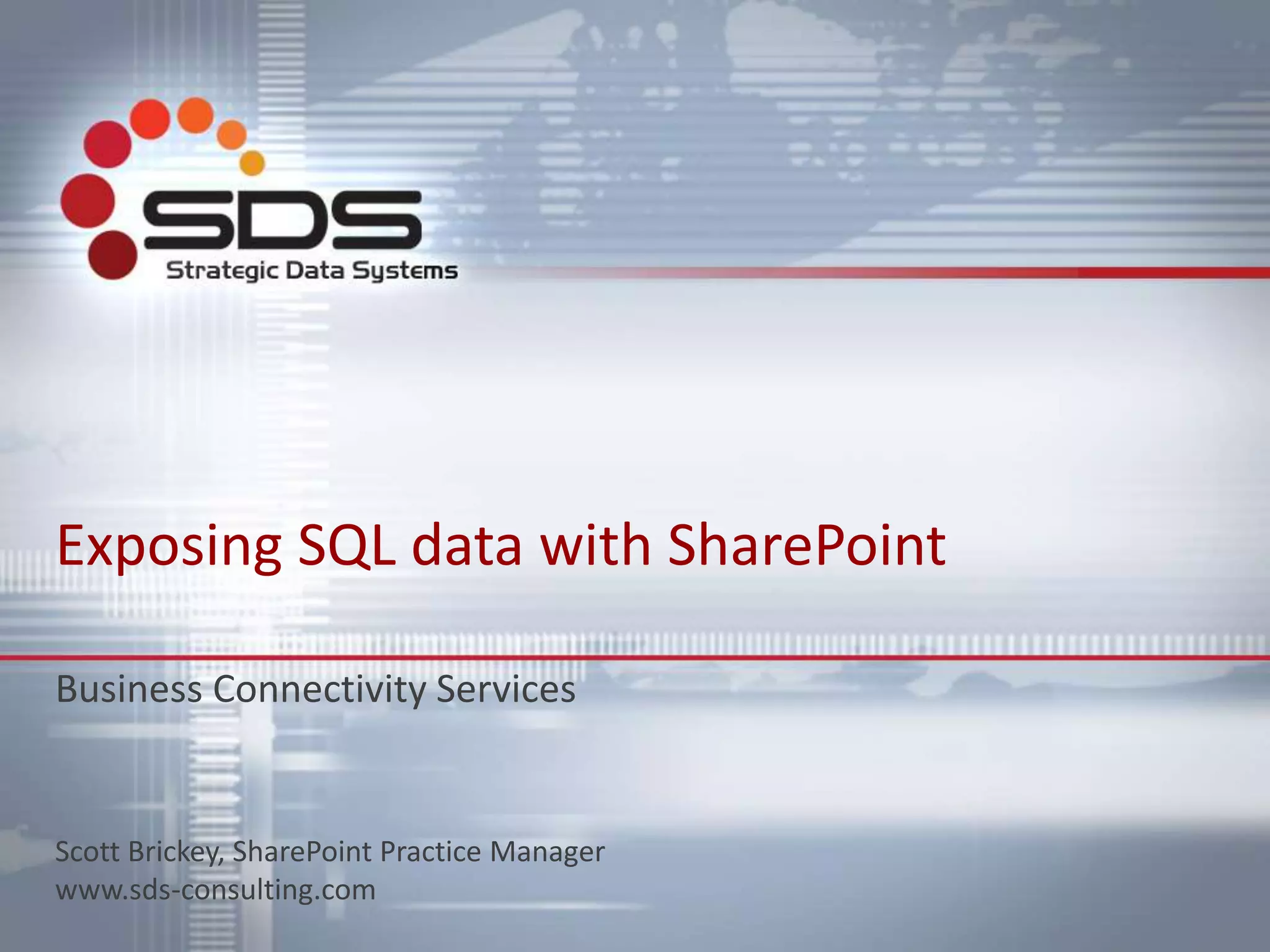 SDS
Strategic Data Systems

Exposing SQL data with SharePoint

Business Connectivity Services

Scott Brickey, SharePoint Practice Manager
www.sds-consulting.com